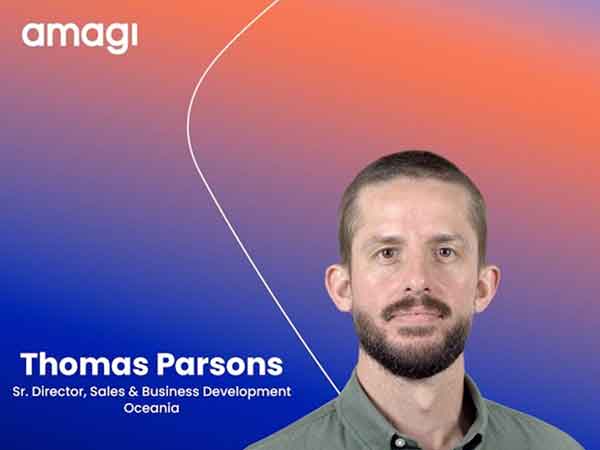 amagi

Thomas Parsons
Sr. Director, Sales & Business Development
Oceania